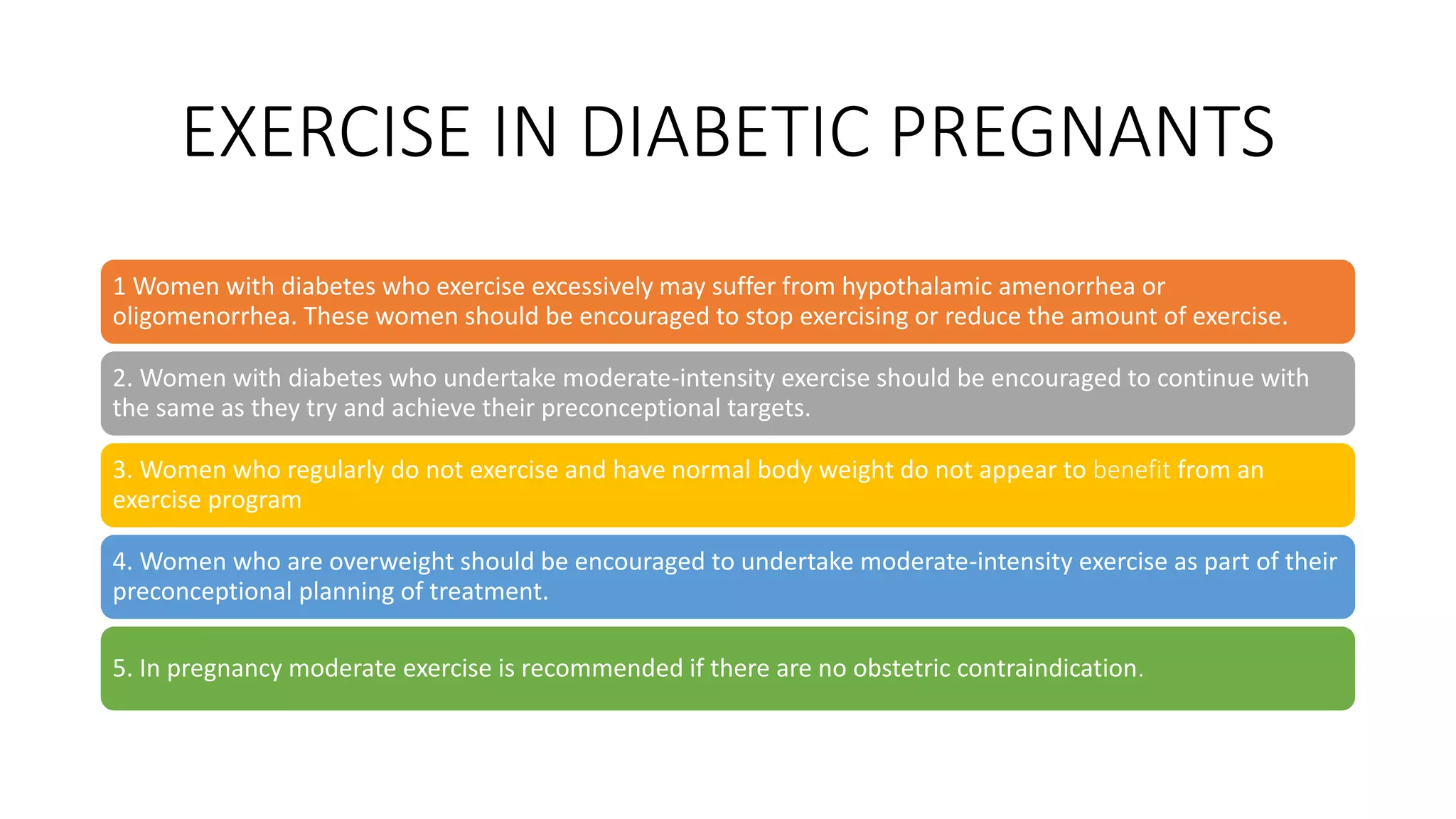 EXERCISE IN DIABETIC PREGNANTS

1 Women with diabetes who exercise excessively may suffer from hypothalamic amenorrhea or oligomenorrhea. These women should be encouraged to stop exercising or reduce the amount of exercise.

2. Women with diabetes who undertake moderate-intensity exercise should be encouraged to continue with the same as they try and achieve their preconceptional targets.

3. Women who regularly do not exercise and have normal body weight do not appear to benefit from an exercise program

4. Women who are overweight should be encouraged to undertake moderate-intensity exercise as part of their preconceptional planning of treatment.

5. In pregnancy moderate exercise is recommended if there are no obstetric contraindication.